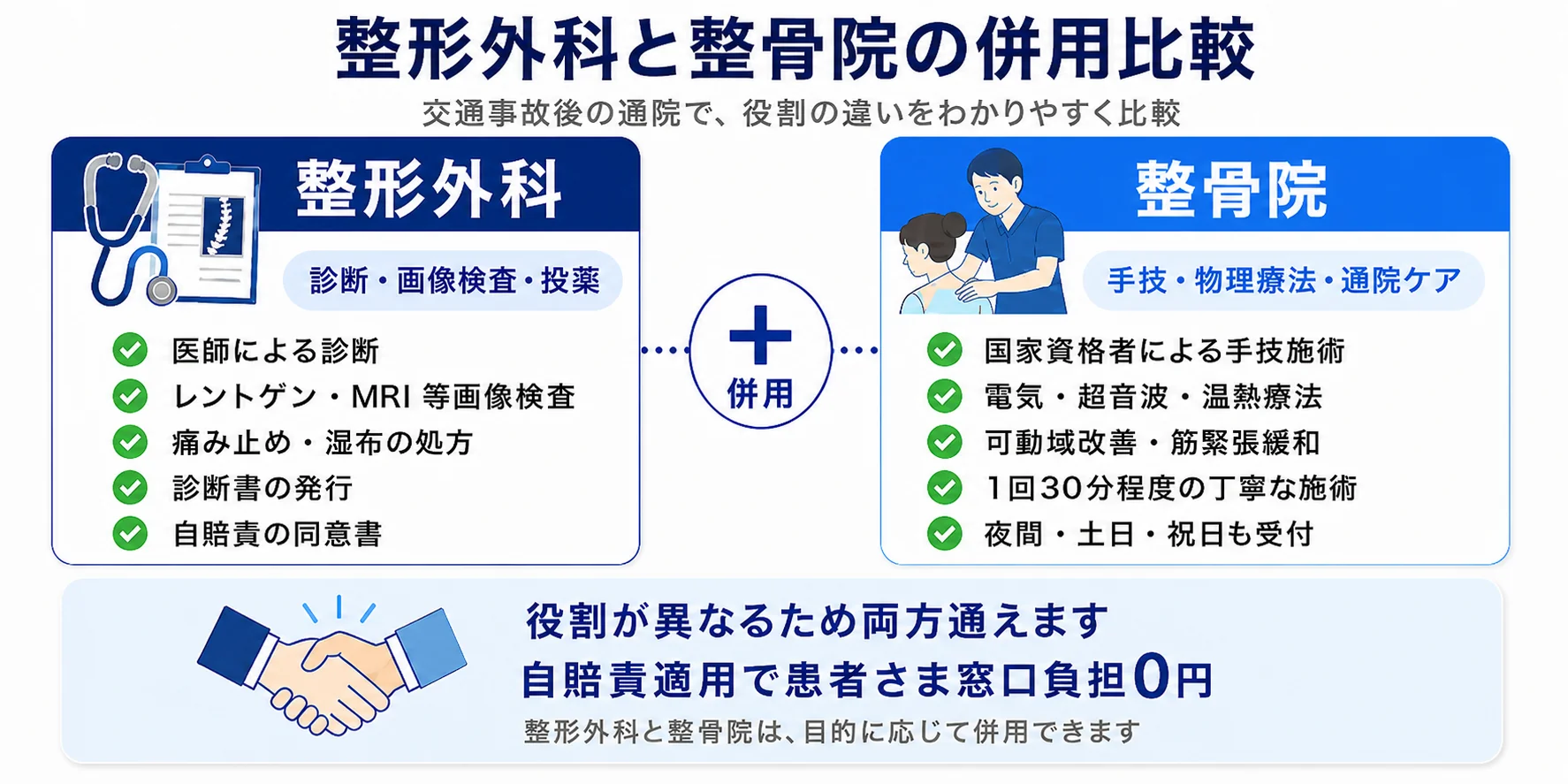 整形外科と整骨院の併用比較

交通事故後の通院で、役割の違いをわかりやすく比較

整形外科

診断・画像検査・投薬

医師による診断
レントゲン・MRI 等画像検査
痛み止め・湿布の処方
診断書の発行
自賠責の同意書

併用

整骨院

手技・物理療法・通院ケア

国家資格者による手技施術
電気・超音波・温熱療法
可動域改善・筋緊張緩和
1回30分程度の丁寧な施術
夜間・土日・祝日も受付

役割が異なるため両方通えます
自賠責適用で患者さま窓口負担0円
整形外科と整骨院は、目的に応じて併用できます